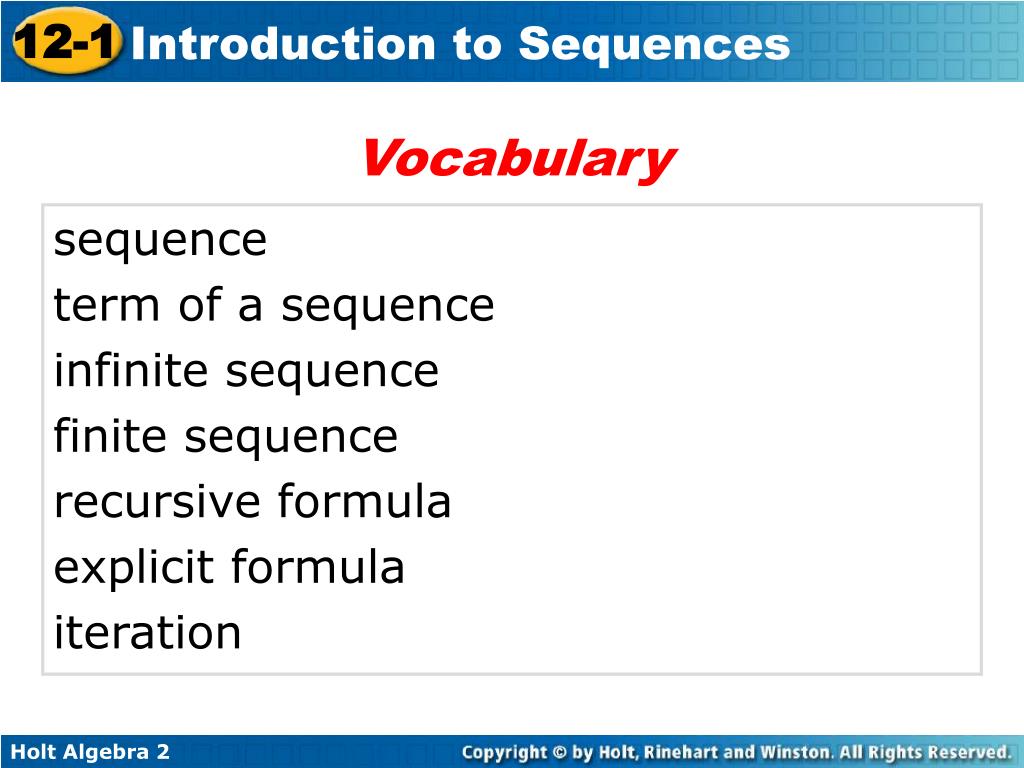 12-1 Introduction to Sequences

Vocabulary

sequence
term of a sequence
infinite sequence
finite sequence
recursive formula
explicit formula
iteration

Holt Algebra 2

Copyright © by Holt, Rinehart and Winston. All Rights Reserved.